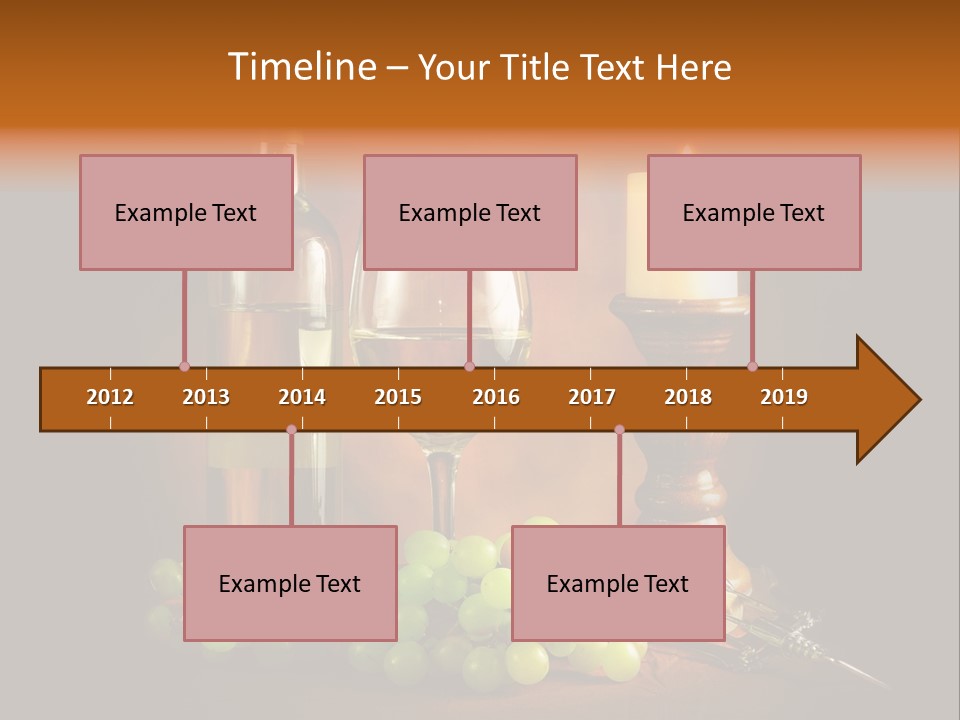 Timeline – Your Title Text Here

Example Text

Example Text

Example Text

2012 2013 2014 2015 2016 2017 2018 2019

Example Text

Example Text